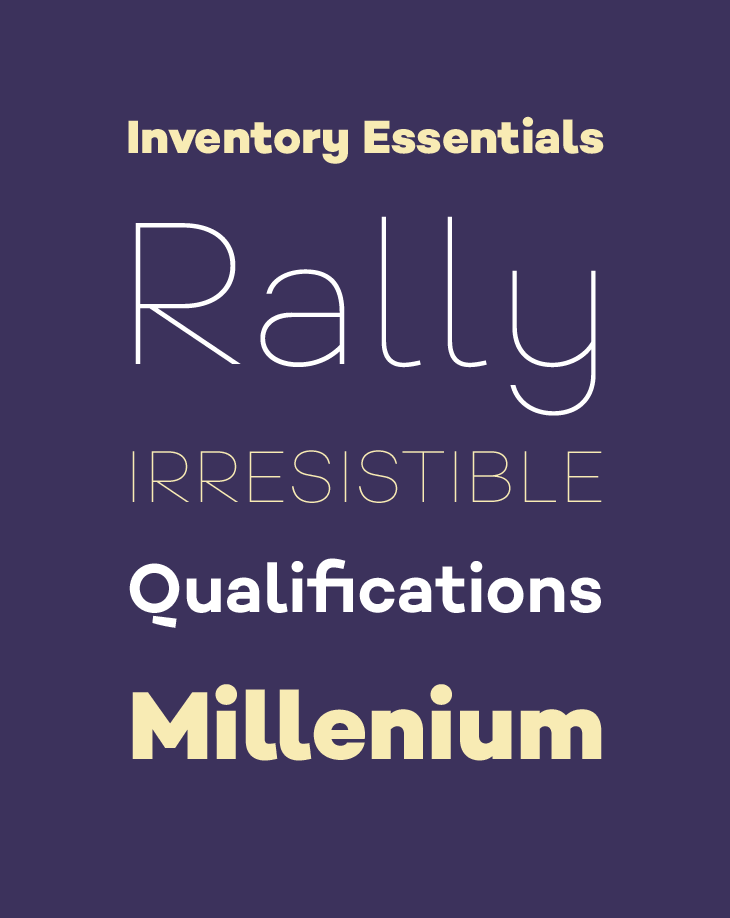 Inventory Essentials

Rally

IRRESISTIBLE

Qualifications

Millenium